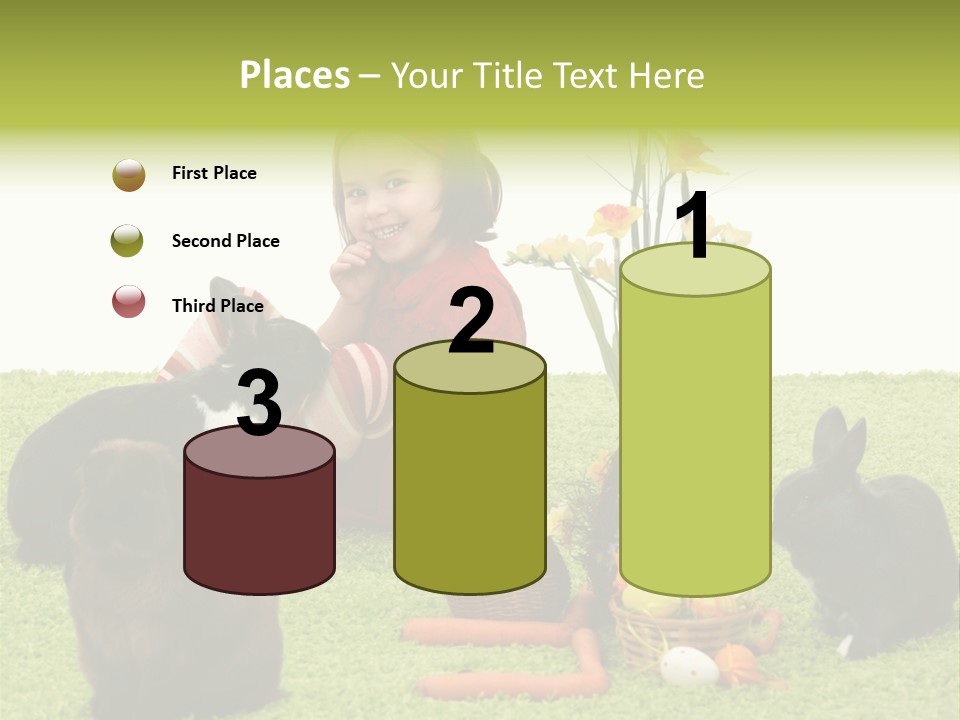 Places – Your Title Text Here

First Place

Second Place

Third Place

3

2

1